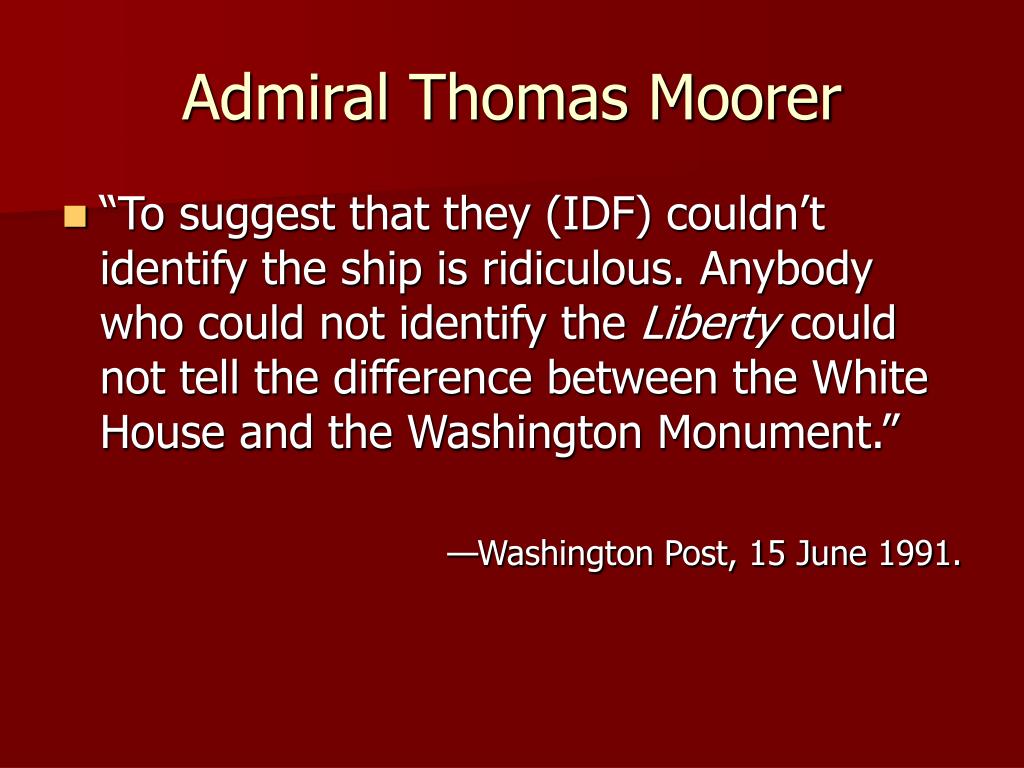 Admiral Thomas Moorer

“To suggest that they (IDF) couldn’t identify the ship is ridiculous. Anybody who could not identify the Liberty could not tell the difference between the White House and the Washington Monument.”

—Washington Post, 15 June 1991.